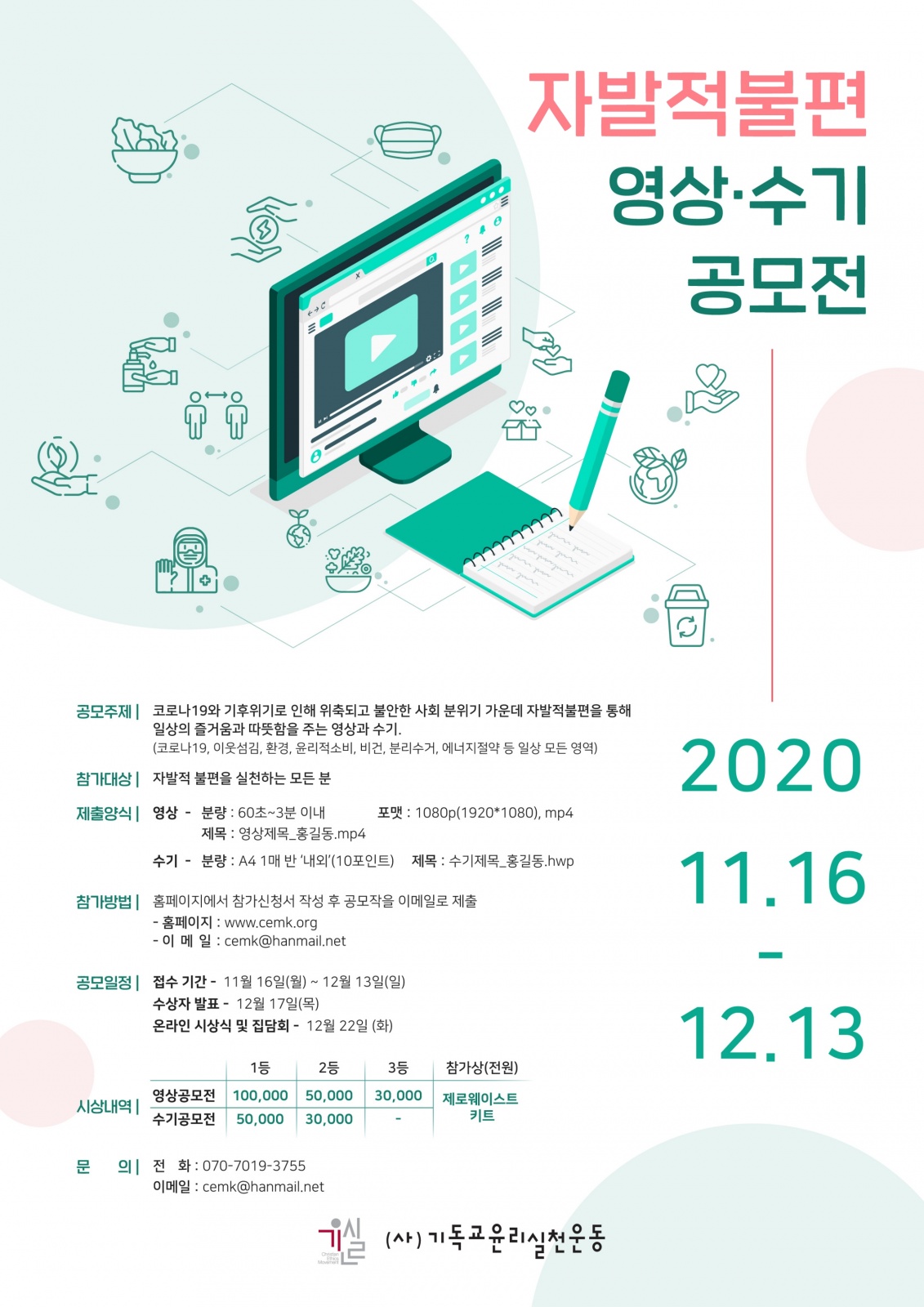 자발적불편
영상·수기
공모전

2020
11.16
-
12.13

공모주제 | 코로나19와 기후위기로 인해 위축되고 불안한 사회 분위기 가운데 자발적불편을 통해 일상의 즐거움과 따뜻함을 주는 영상과 수기.
(코로나19, 이웃섬김, 환경, 윤리적소비, 비건, 분리수거, 에너지절약 등 일상 모든 영역)

참가대상 | 자발적 불편을 실천하는 모든 분

제출양식 | 영상 - 분량 : 60초~3분 이내 포맷 : 1080p(1920*1080), mp4
제목 : 영상제목_홍길동.mp4
수기 - 분량 : A4 1매 반 '내외'(10포인트) 제목 : 수기제목_홍길동.hwp

참가방법 | 홈페이지에서 참가신청서 작성 후 공모작을 이메일로 제출
- 홈페이지 : www.cemk.org
- 이 메 일 : cemk@hanmail.net

공모일정 | 접수 기간 - 11월 16일(월) ~ 12월 13일(일)
수상자 발표 - 12월 17일(목)
온라인 시상식 및 집담회 - 12월 22일 (화)

시상내역 |

| | 1등 | 2등 | 3등 | 참가상(전원) |
|---|---|---|---|---|
| 영상공모전 | 100,000 | 50,000 | 30,000 | 제로웨이스트 키트 |
| 수기공모전 | 50,000 | 30,000 | - | |

문 의 | 전 화 : 070-7019-3755
이메일 : cemk@hanmail.net

기실 Christian Ethics Movement (사) 기독교윤리실천운동